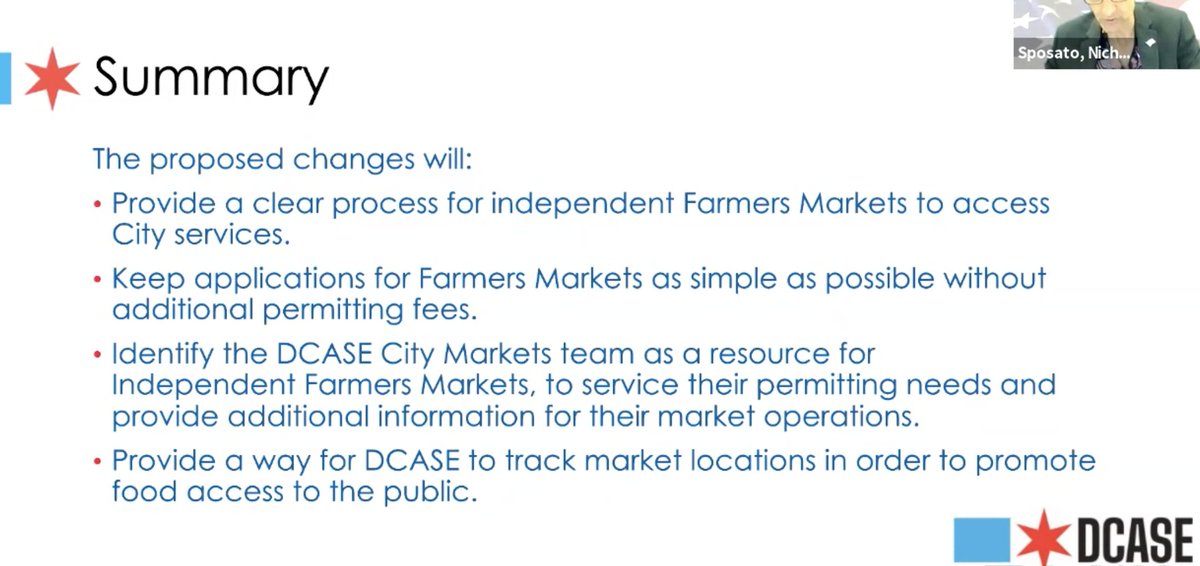 Sposato, Nich...

Summary

The proposed changes will:

• Provide a clear process for independent Farmers Markets to access City services.

• Keep applications for Farmers Markets as simple as possible without additional permitting fees.

• Identify the DCASE City Markets team as a resource for Independent Farmers Markets, to service their permitting needs and provide additional information for their market operations.

• Provide a way for DCASE to track market locations in order to promote food access to the public.

DCASE